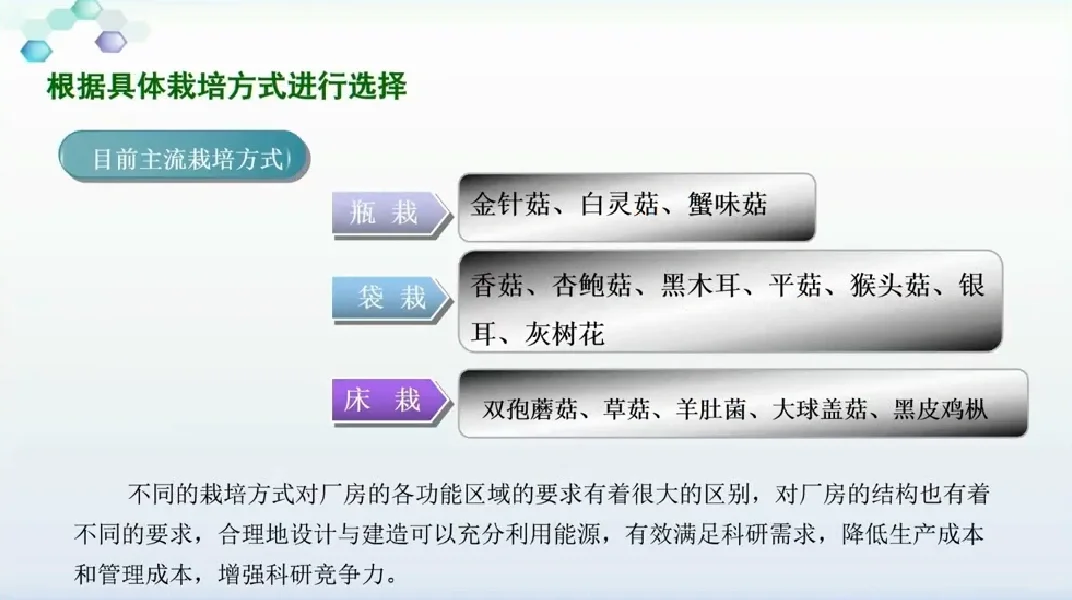 根据具体栽培方式进行选择

目前主流栽培方式

瓶 栽

金针菇、白灵菇、蟹味菇

袋 栽

香菇、杏鲍菇、黑木耳、平菇、猴头菇、银耳、灰树花

床 栽

双孢蘑菇、草菇、羊肚菌、大球盖菇、黑皮鸡枞

不同的栽培方式对厂房的各功能区域的要求有着很大的区别，对厂房的结构也有着不同的要求，合理地设计与建造可以充分利用能源，有效满足科研需求，降低生产成本和管理成本，增强科研竞争力。